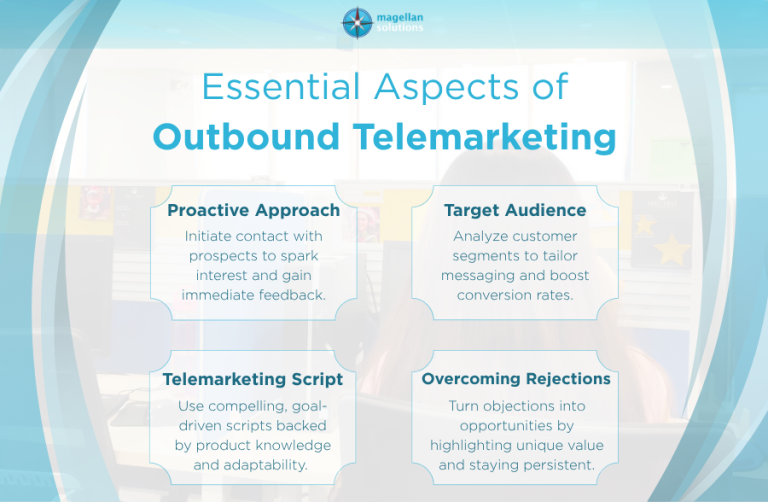 magellan solutions

Essential Aspects of
Outbound Telemarketing

Proactive Approach
Initiate contact with prospects to spark interest and gain immediate feedback.

Target Audience
Analyze customer segments to tailor messaging and boost conversion rates.

Telemarketing Script
Use compelling, goal-driven scripts backed by product knowledge and adaptability.

Overcoming Rejections
Turn objections into opportunities by highlighting unique value and staying persistent.